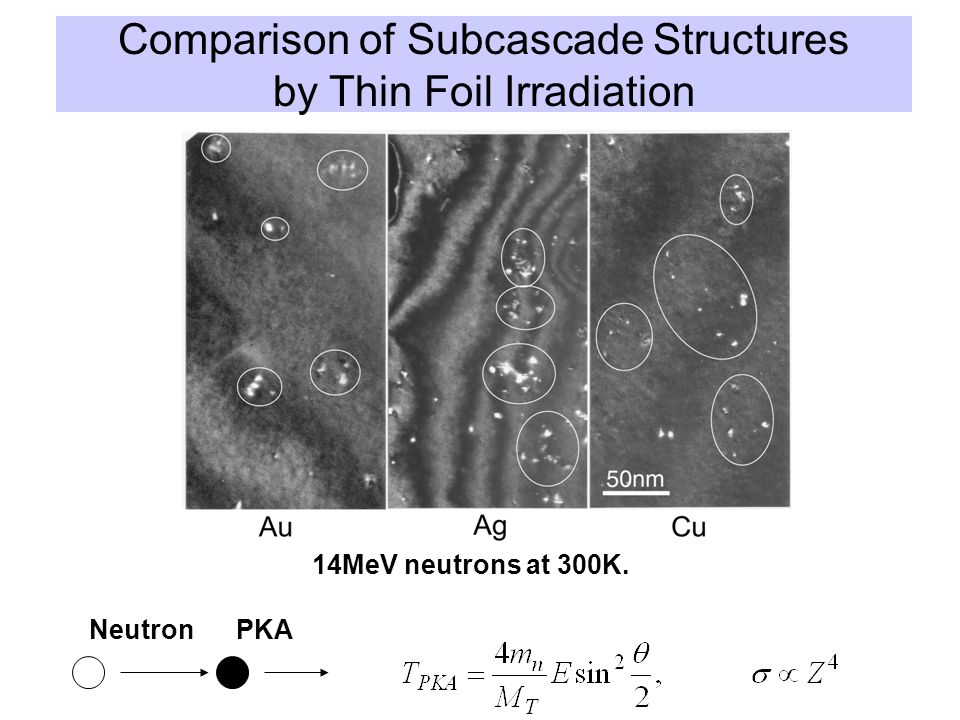 Comparison of Subcascade Structures by Thin Foil Irradiation

50nm

Au Ag Cu

14MeV neutrons at 300K.

Neutron PKA

$T_{PKA} = \frac{4m_n}{M_T} E \sin^2 \frac{\theta}{2},$

$\sigma \propto Z^4$